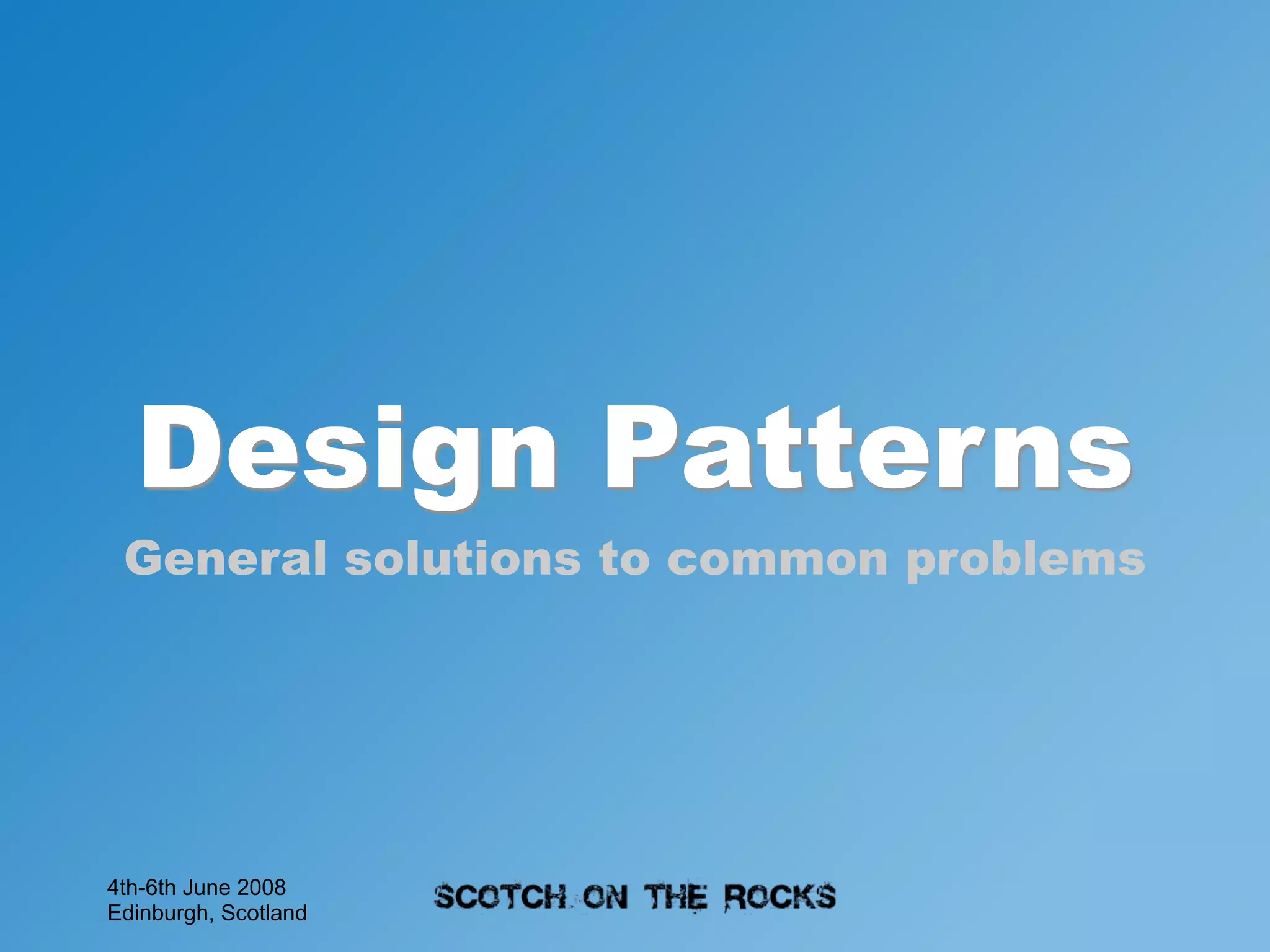 Design Patterns

General solutions to common problems

4th-6th June 2008
Edinburgh, Scotland

SCOTCH ON THE ROCKS